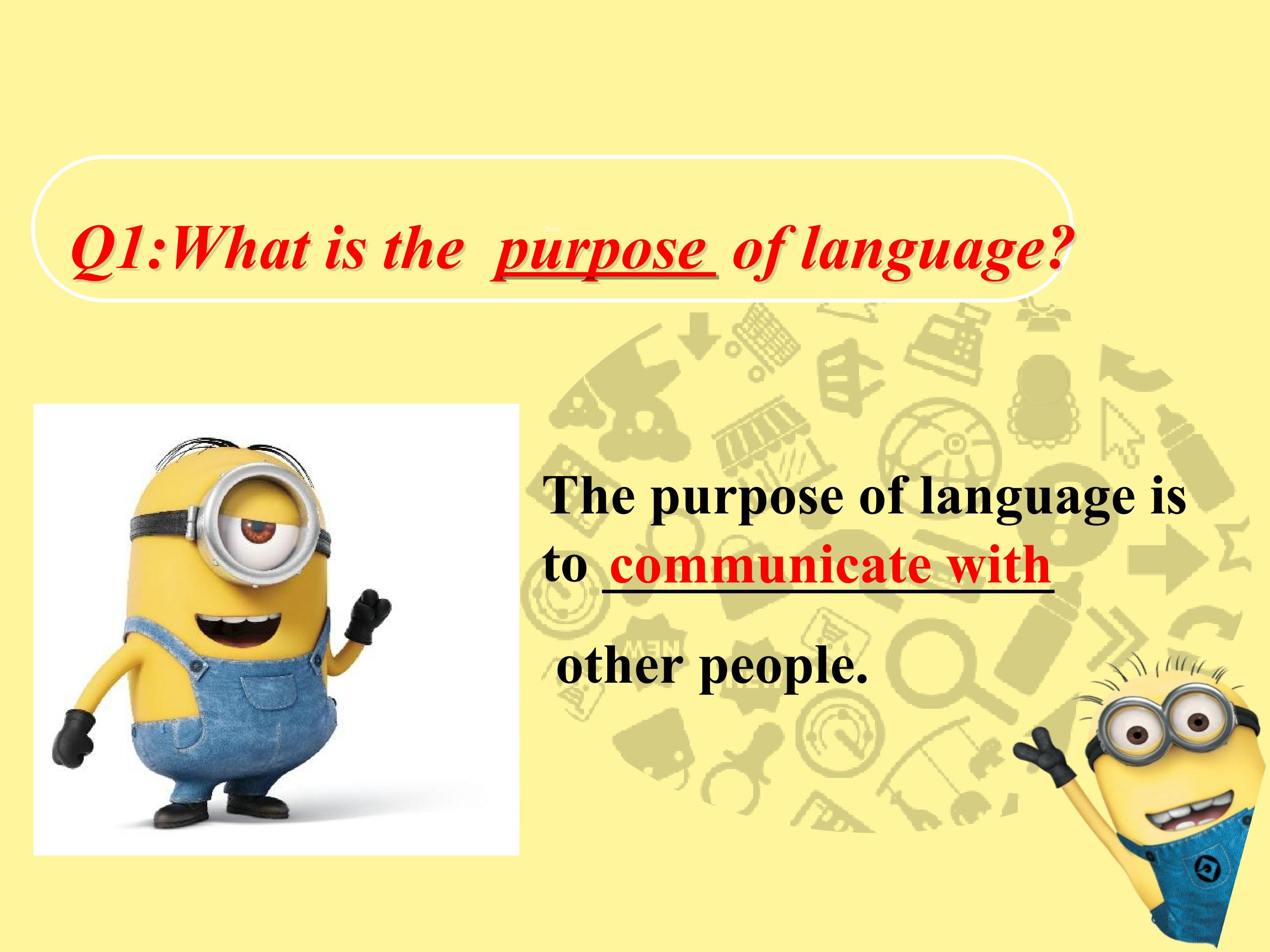 Q1:What is the purpose of language?

The purpose of language is to communicate with other people.